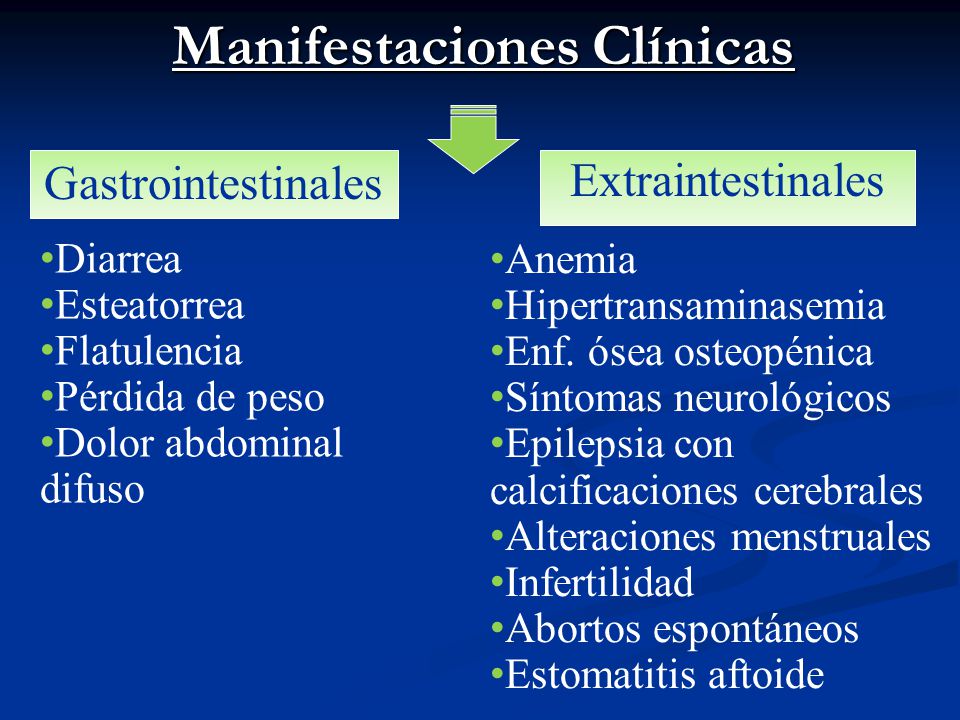 Manifestaciones Clínicas

Gastrointestinales

•Diarrea
•Esteatorrea
•Flatulencia
•Pérdida de peso
•Dolor abdominal difuso

Extraintestinales

•Anemia
•Hipertransaminasemia
•Enf. ósea osteopénica
•Síntomas neurológicos
•Epilepsia con calcificaciones cerebrales
•Alteraciones menstruales
•Infertilidad
•Abortos espontáneos
•Estomatitis aftoide